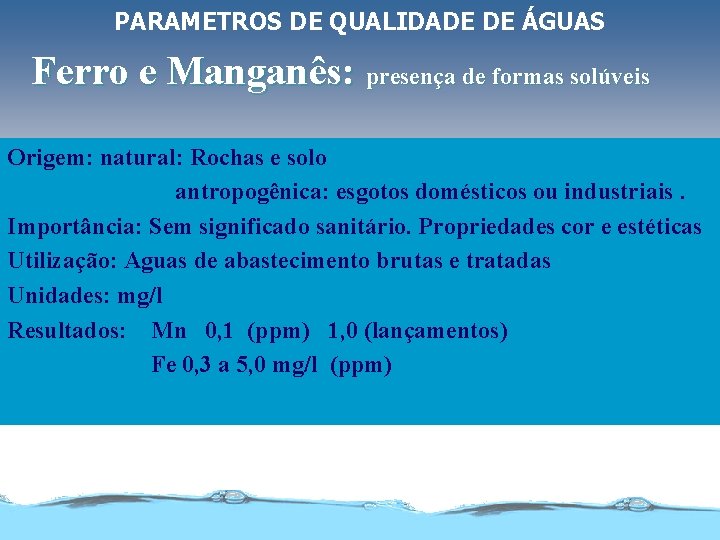 PARAMETROS DE QUALIDADE DE ÁGUAS

Ferro e Manganês: presença de formas solúveis

Origem: natural: Rochas e solo
antropogênica: esgotos domésticos ou industriais .

Importância: Sem significado sanitário. Propriedades cor e estéticas

Utilização: Aguas de abastecimento brutas e tratadas

Unidades: mg/l

Resultados: Mn 0,1 (ppm) 1,0 (lançamentos)
Fe 0,3 a 5,0 mg/l (ppm)